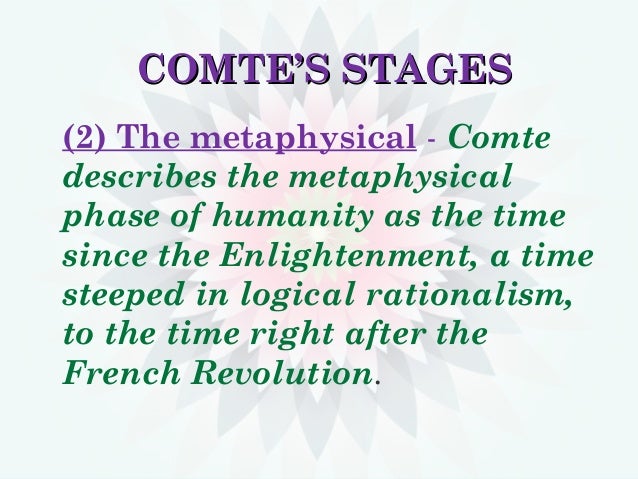 COMTE'S STAGES

(2) The metaphysical - Comte describes the metaphysical phase of humanity as the time since the Enlightenment, a time steeped in logical rationalism, to the time right after the French Revolution.